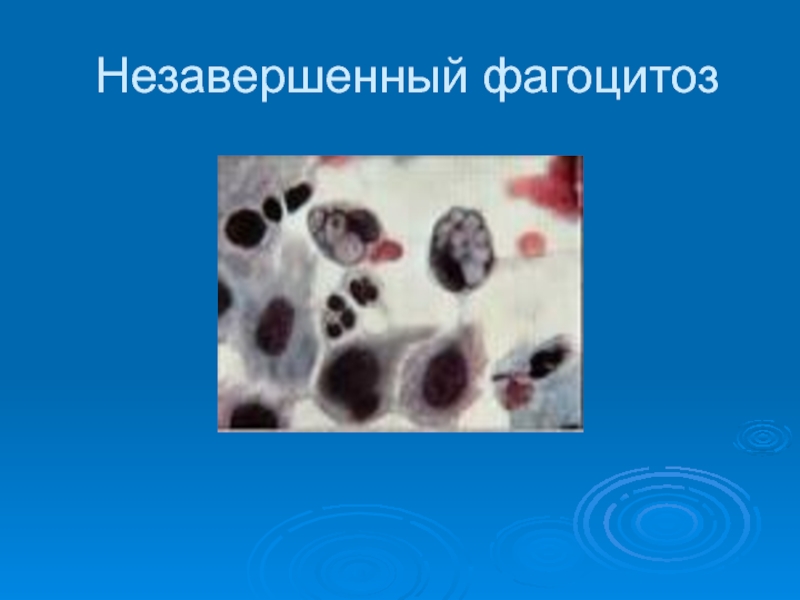 Незавершенный фагоцитоз